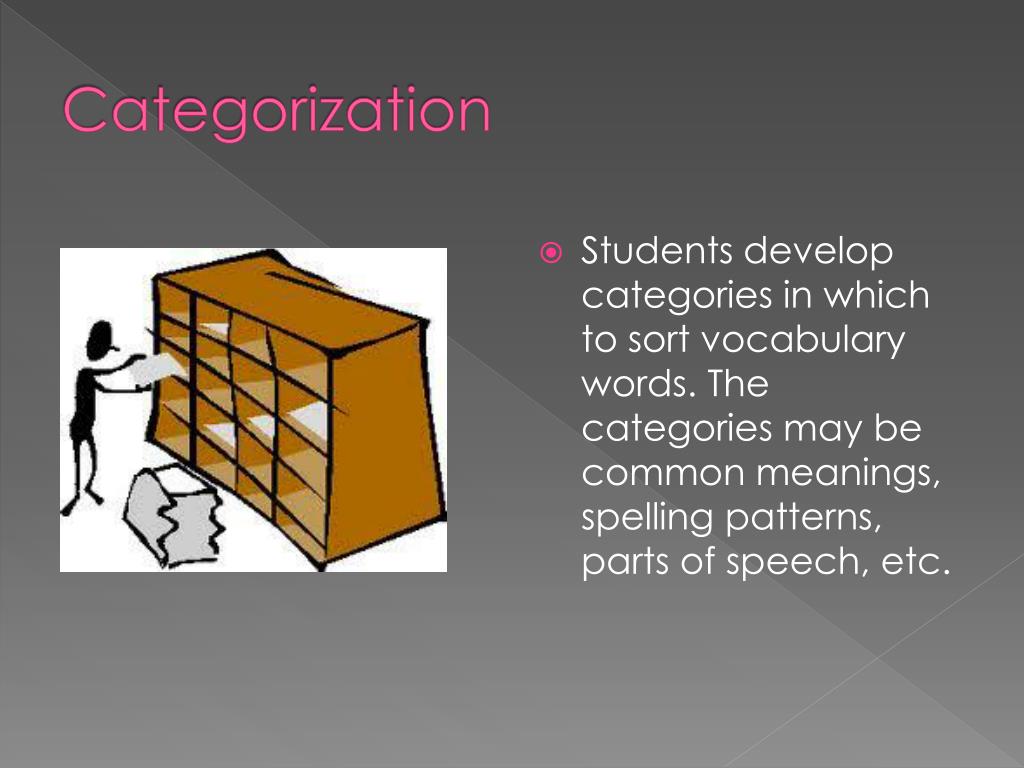 Categorization

Students develop categories in which to sort vocabulary words. The categories may be common meanings, spelling patterns, parts of speech, etc.